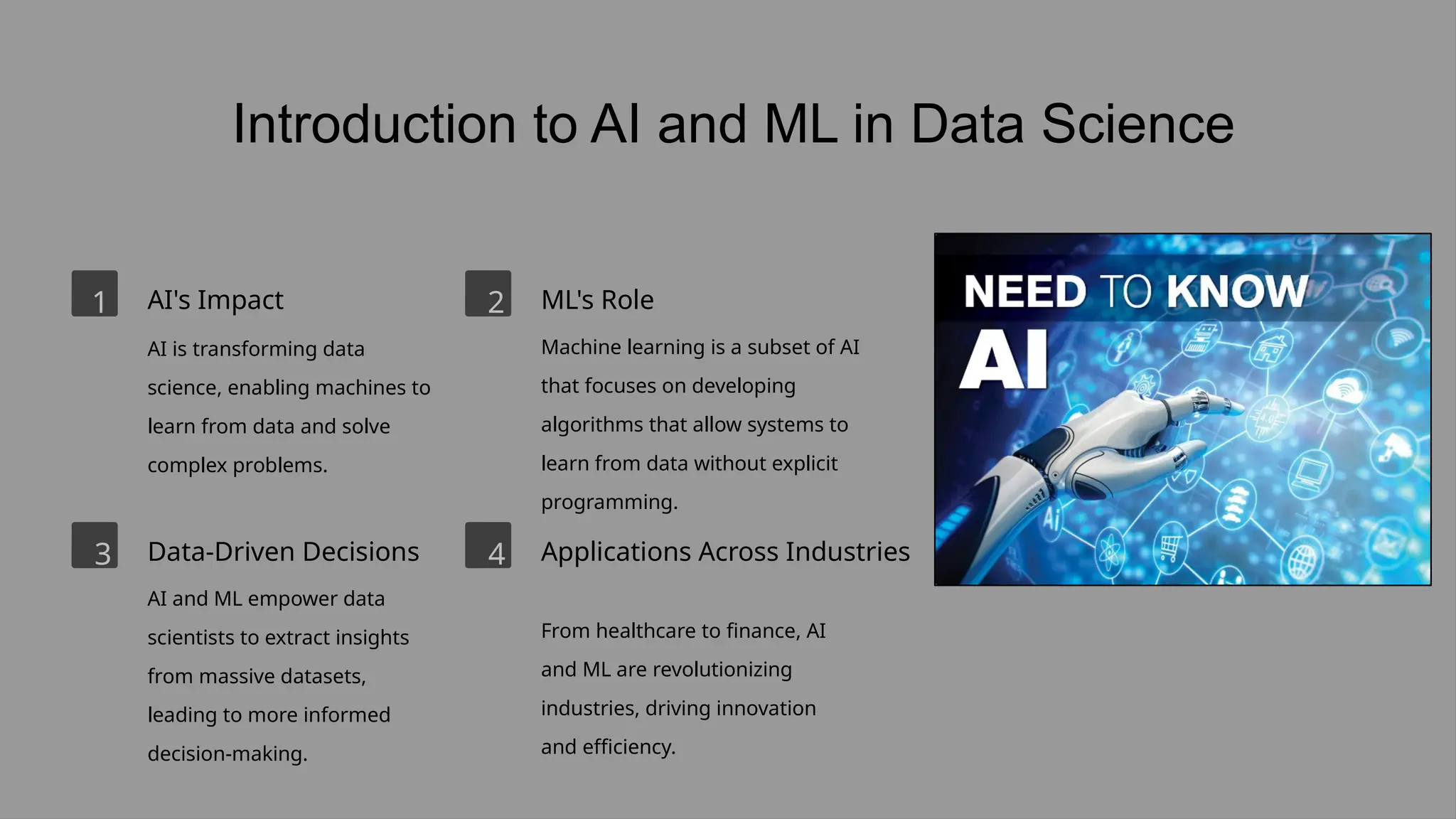 Introduction to AI and ML in Data Science

1

AI's Impact

AI is transforming data science, enabling machines to learn from data and solve complex problems.

2

ML's Role

Machine learning is a subset of AI that focuses on developing algorithms that allow systems to learn from data without explicit programming.

3

Data-Driven Decisions

AI and ML empower data scientists to extract insights from massive datasets, leading to more informed decision-making.

4

Applications Across Industries

From healthcare to finance, AI and ML are revolutionizing industries, driving innovation and efficiency.

NEED TO KNOW

AI

Ai